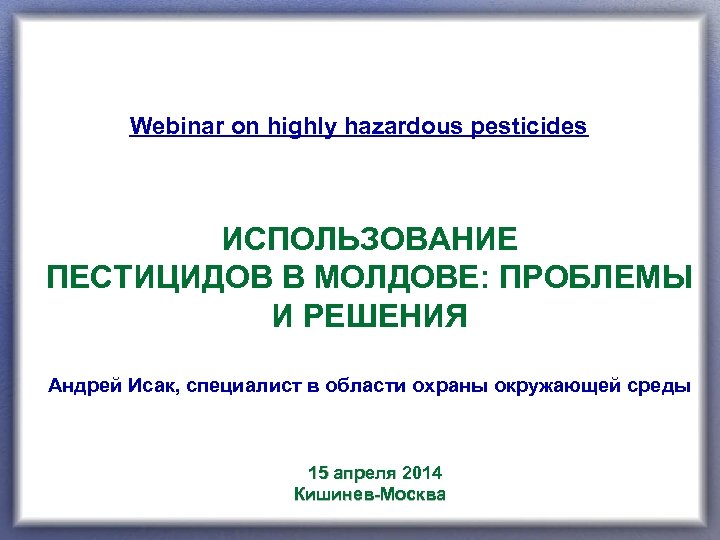 Webinar on highly hazardous pesticides

ИСПОЛЬЗОВАНИЕ ПЕСТИЦИДОВ В МОЛДОВЕ: ПРОБЛЕМЫ И РЕШЕНИЯ

Андрей Исак, специалист в области охраны окружающей среды

15 апреля 2014
Кишинев-Москва